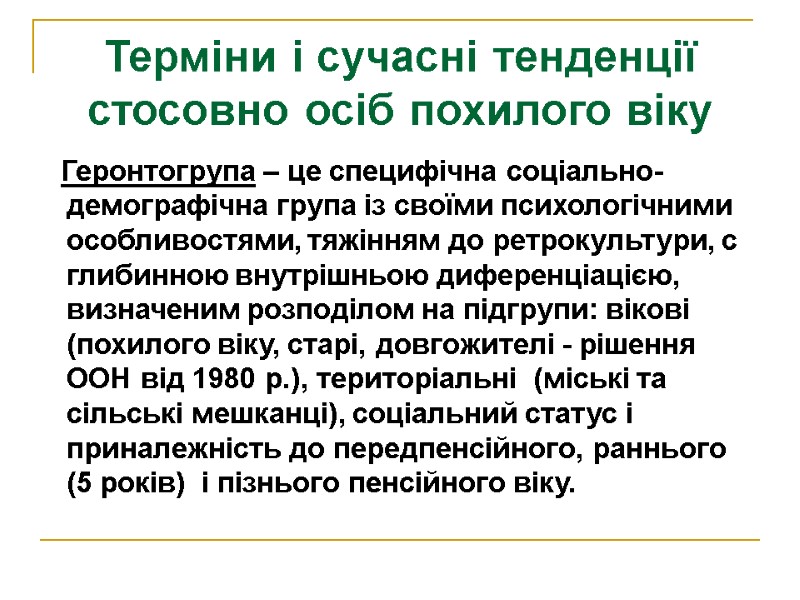 Терміни і сучасні тенденції стосовно осіб похилого віку

Геронтогрупа – це специфічна соціально-демографічна група із своїми психологічними особливостями, тяжінням до ретрокультури, с глибинною внутрішньою диференціацією, визначеним розподілом на підгрупи: вікові (похилого віку, старі, довгожителі - рішення ООН від 1980 р.), територіальні (міські та сільські мешканці), соціальний статус і приналежність до передпенсійного, раннього (5 років) і пізнього пенсійного віку.